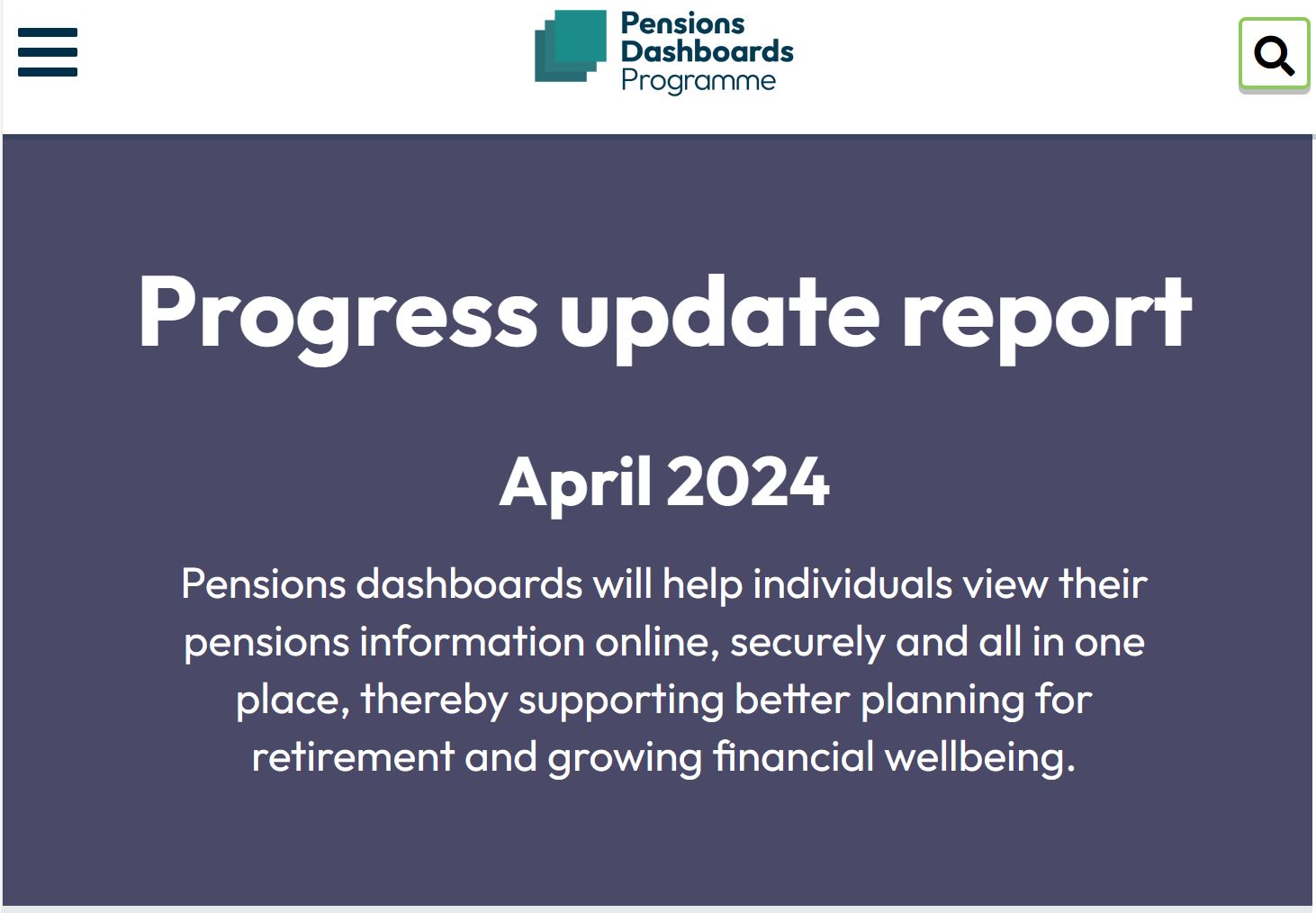 Pensions Dashboards Programme

Progress update report

April 2024

Pensions dashboards will help individuals view their pensions information online, securely and all in one place, thereby supporting better planning for retirement and growing financial wellbeing.